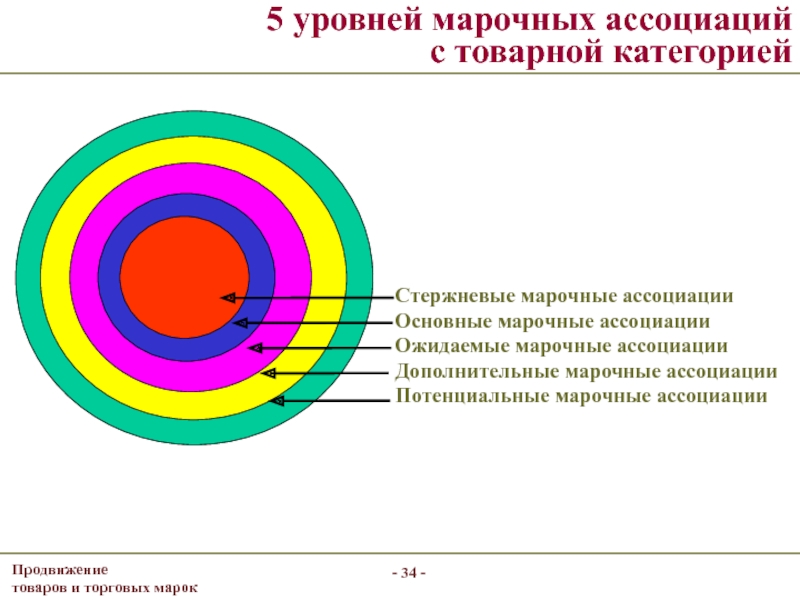 5 уровней марочных ассоциаций с товарной категорией

Стержневые марочные ассоциации
Основные марочные ассоциации
Ожидаемые марочные ассоциации
Дополнительные марочные ассоциации
Потенциальные марочные ассоциации

Продвижение
товаров и торговых марок

- 34 -